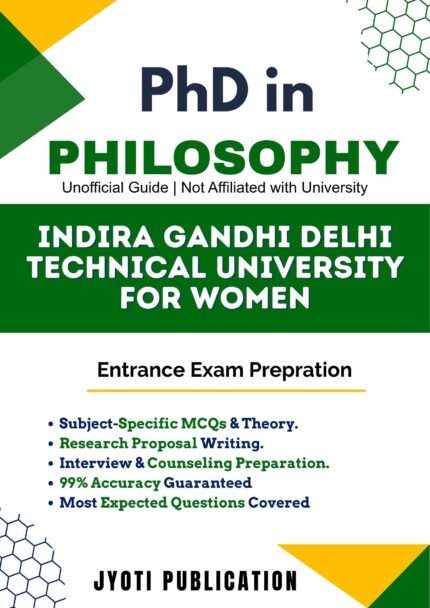 PhD in

PHILOSOPHY

Unofficial Guide | Not Affiliated with University

INDIRA GANDHI DELHI TECHNICAL UNIVERSITY FOR WOMEN

Entrance Exam Prepration

• Subject-Specific MCQs & Theory.
• Research Proposal Writing.
• Interview & Counseling Preparation.
• 99% Accuracy Guaranteed
• Most Expected Questions Covered

JYOTI PUBLICATION